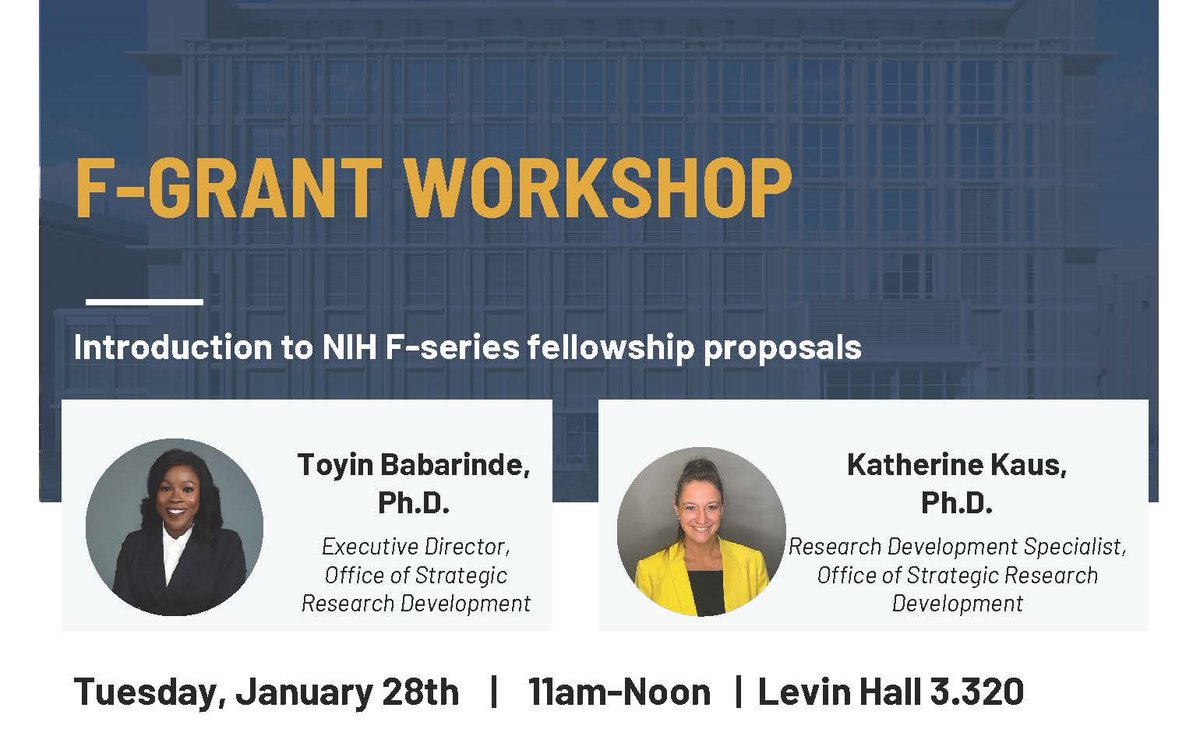 F-GRANT WORKSHOP

Introduction to NIH F-series fellowship proposals

Toyin Babarinde, Ph.D.

Executive Director, Office of Strategic Research Development

Katherine Kaus, Ph.D.

Research Development Specialist, Office of Strategic Research Development

Tuesday, January 28th | 11am-Noon | Levin Hall 3.320